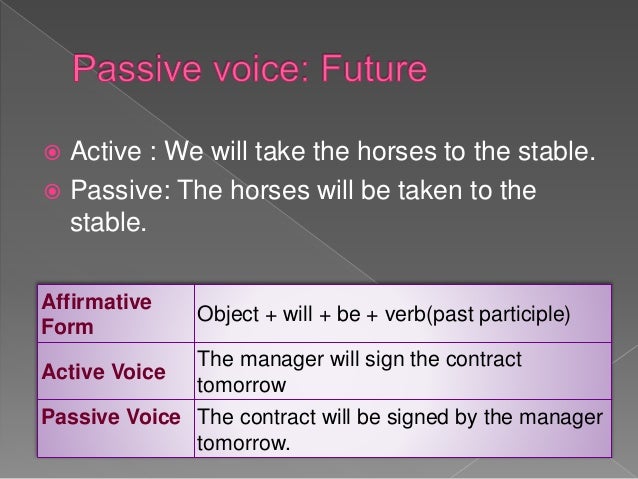 Passive voice: Future

Active : We will take the horses to the stable.
Passive: The horses will be taken to the stable.

| Affirmative Form | Object + will + be + verb(past participle) |
|---|---|
| Active Voice | The manager will sign the contract tomorrow |
| Passive Voice | The contract will be signed by the manager tomorrow. |